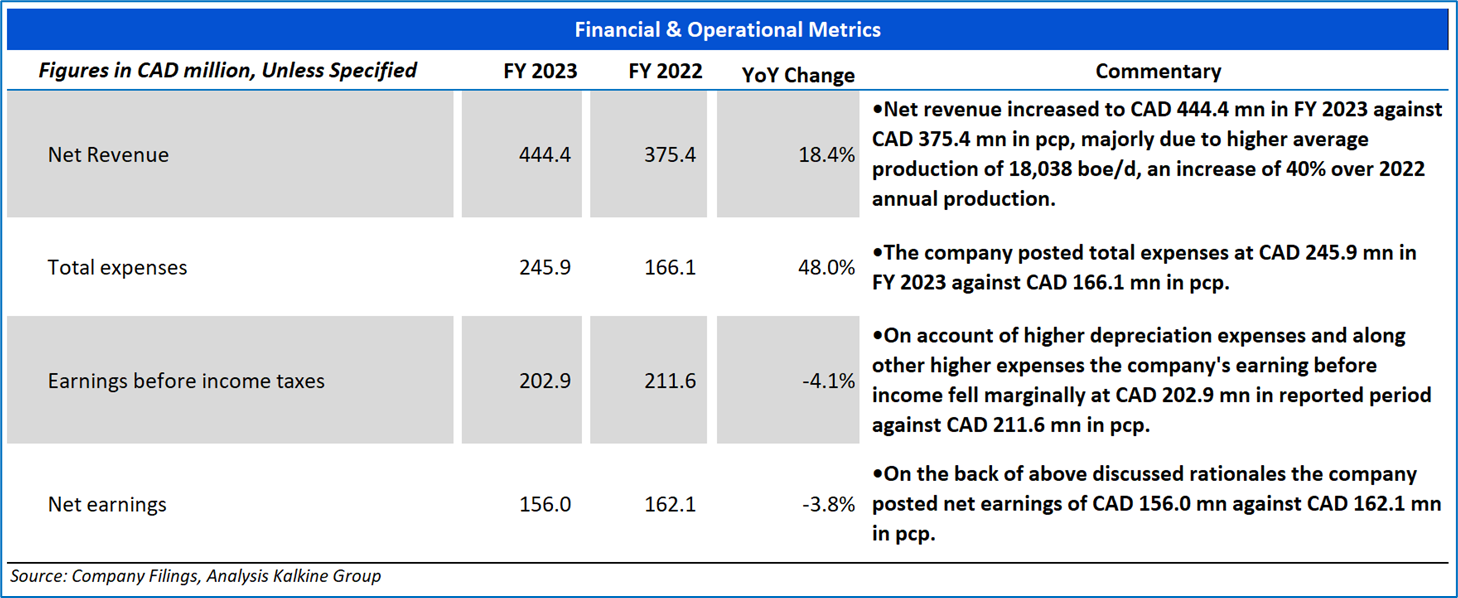 Financial & Operational Metrics

| Figures in CAD million, Unless Specified | FY 2023 | FY 2022 | YoY Change | Commentary |
|---|---|---|---|---|
| Net Revenue | 444.4 | 375.4 | 18.4% | •Net revenue increased to CAD 444.4 mn in FY 2023 against CAD 375.4 mn in pcp, majorly due to higher average production of 18,038 boe/d, an increase of 40% over 2022 annual production. |
| Total expenses | 245.9 | 166.1 | 48.0% | •The company posted total expenses at CAD 245.9 mn in FY 2023 against CAD 166.1 mn in pcp. |
| Earnings before income taxes | 202.9 | 211.6 | -4.1% | •On account of higher depreciation expenses and along other higher expenses the company's earning before income fell marginally at CAD 202.9 mn in reported period against CAD 211.6 mn in pcp. |
| Net earnings | 156.0 | 162.1 | -3.8% | •On the back of above discussed rationales the company posted net earnings of CAD 156.0 mn against CAD 162.1 mn in pcp. |

Source: Company Filings, Analysis Kalkine Group